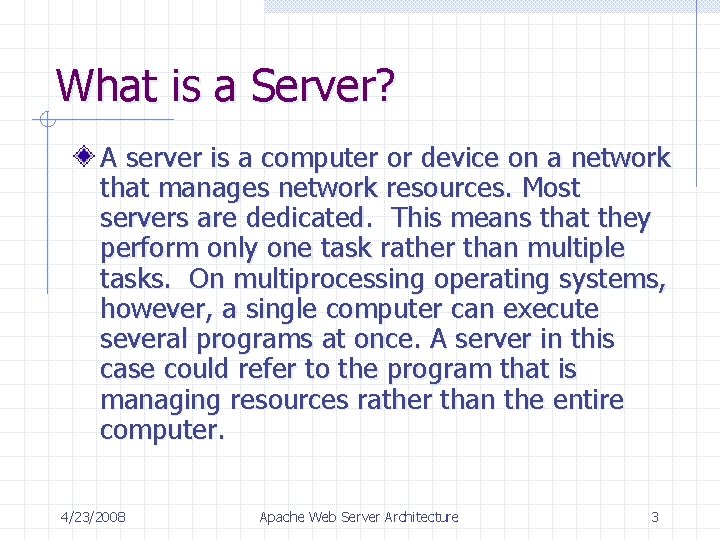 What is a Server?

A server is a computer or device on a network that manages network resources. Most servers are dedicated.  This means that they perform only one task rather than multiple tasks.  On multiprocessing operating systems, however, a single computer can execute several programs at once. A server in this case could refer to the program that is managing resources rather than the entire computer.

4/23/2008    Apache Web Server Architecture    3